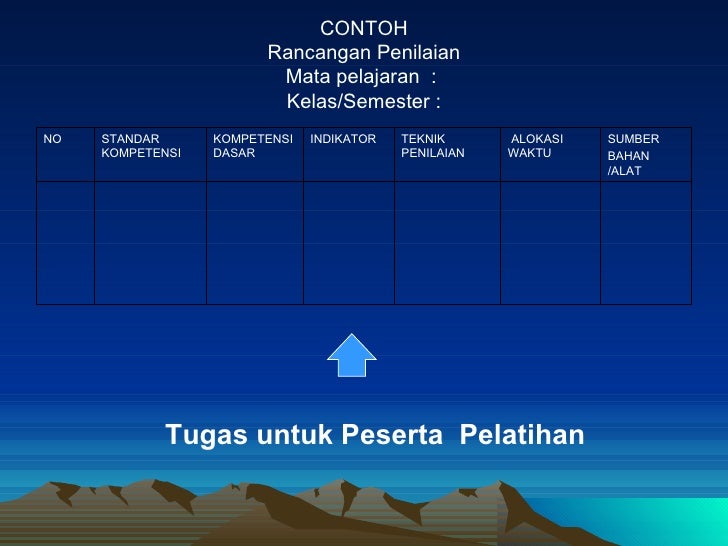 CONTOH
Rancangan Penilaian
Mata pelajaran :
Kelas/Semester :

| NO | STANDAR KOMPETENSI | KOMPETENSI DASAR | INDIKATOR | TEKNIK PENILAIAN | ALOKASI WAKTU | SUMBER BAHAN /ALAT |
|---|---|---|---|---|---|---|
| | | | | | | |

Tugas untuk Peserta Pelatihan